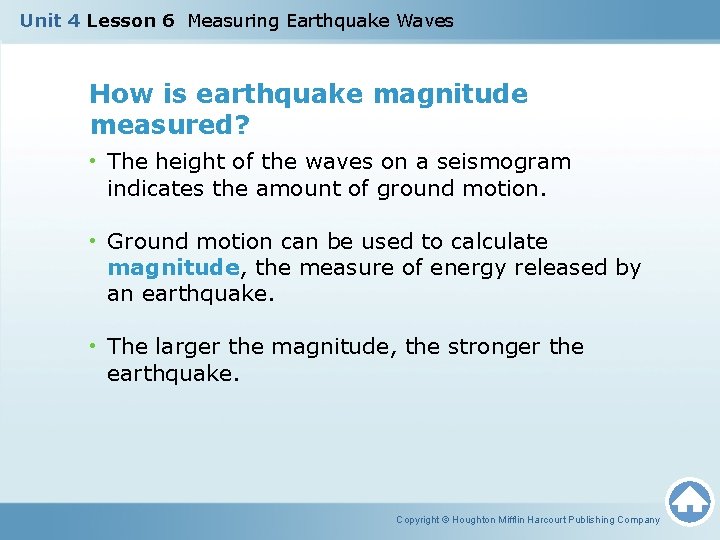 Unit 4 Lesson 6 Measuring Earthquake Waves

How is earthquake magnitude measured?

• The height of the waves on a seismogram indicates the amount of ground motion.

• Ground motion can be used to calculate magnitude, the measure of energy released by an earthquake.

• The larger the magnitude, the stronger the earthquake.

Copyright © Houghton Mifflin Harcourt Publishing Company